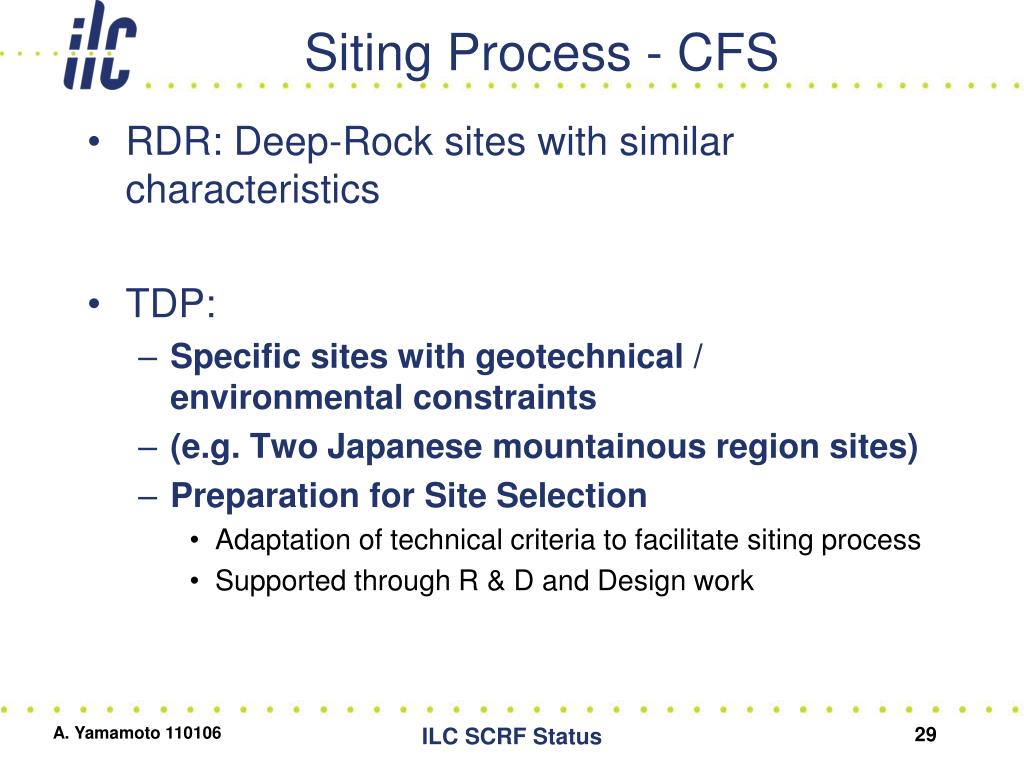 ilc

Siting Process - CFS

• RDR: Deep-Rock sites with similar characteristics

• TDP:
– Specific sites with geotechnical / environmental constraints
– (e.g. Two Japanese mountainous region sites)
– Preparation for Site Selection
• Adaptation of technical criteria to facilitate siting process
• Supported through R & D and Design work

A. Yamamoto 110106

ILC SCRF Status

29